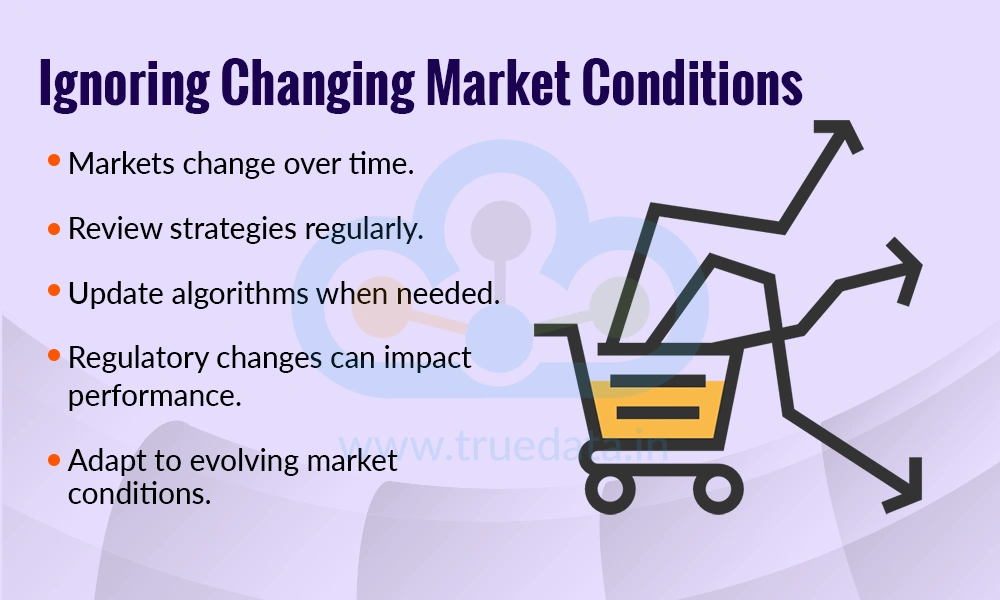 Ignoring Changing Market Conditions

• Markets change over time.

• Review strategies regularly.

• Update algorithms when needed.

• Regulatory changes can impact performance.

• Adapt to evolving market conditions.

www.truedata.in